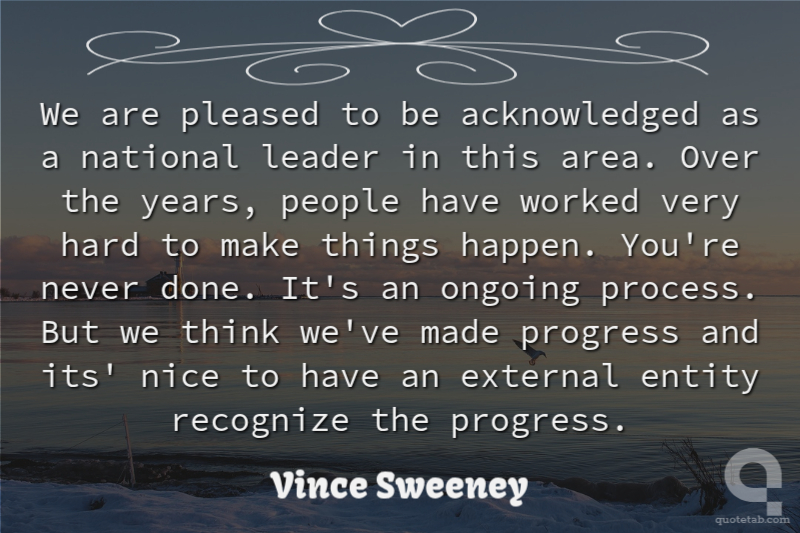 We are pleased to be acknowledged as a national leader in this area. Over the years, people have worked very hard to make things happen. You're never done. It's an ongoing process. But we think we've made progress and its' nice to have an external entity recognize the progress.

Vince Sweeney

quotetab.com